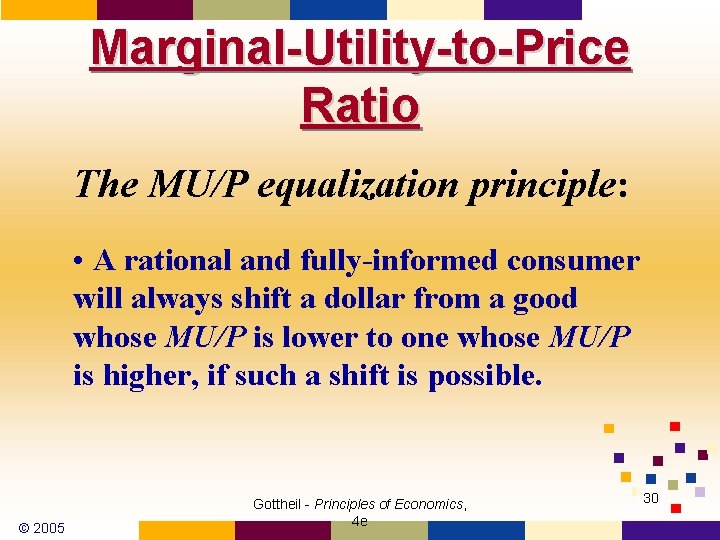 Marginal-Utility-to-Price Ratio

The MU/P equalization principle:

• A rational and fully-informed consumer will always shift a dollar from a good whose MU/P is lower to one whose MU/P is higher, if such a shift is possible.

© 2005

Gottheil - Principles of Economics, 4e

30